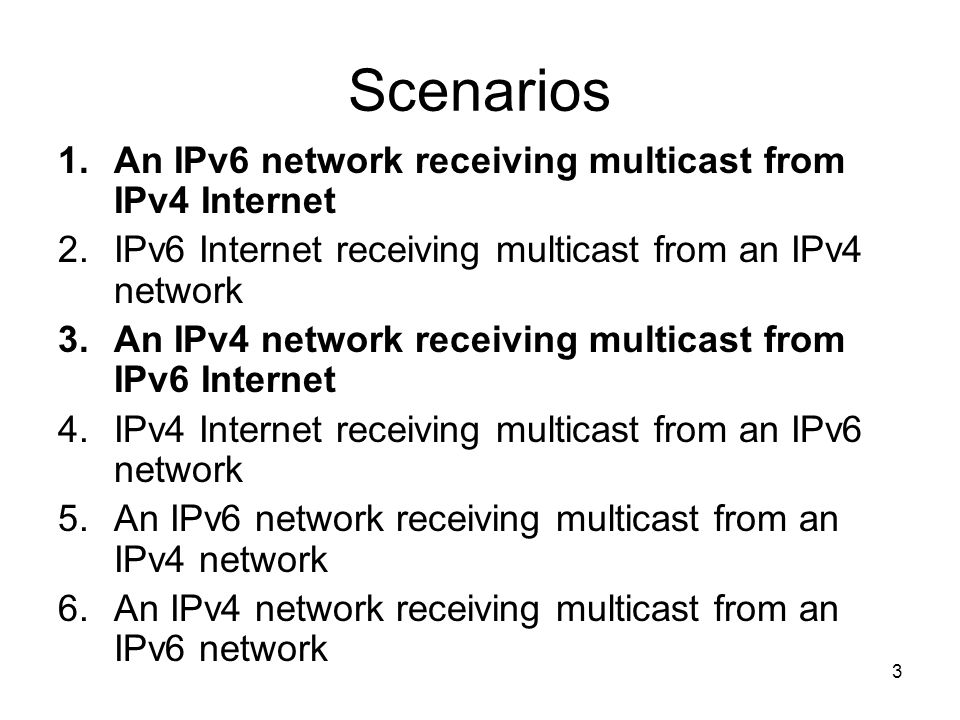 Scenarios

1. An IPv6 network receiving multicast from IPv4 Internet
2. IPv6 Internet receiving multicast from an IPv4 network
3. An IPv4 network receiving multicast from IPv6 Internet
4. IPv4 Internet receiving multicast from an IPv6 network
5. An IPv6 network receiving multicast from an IPv4 network
6. An IPv4 network receiving multicast from an IPv6 network

3